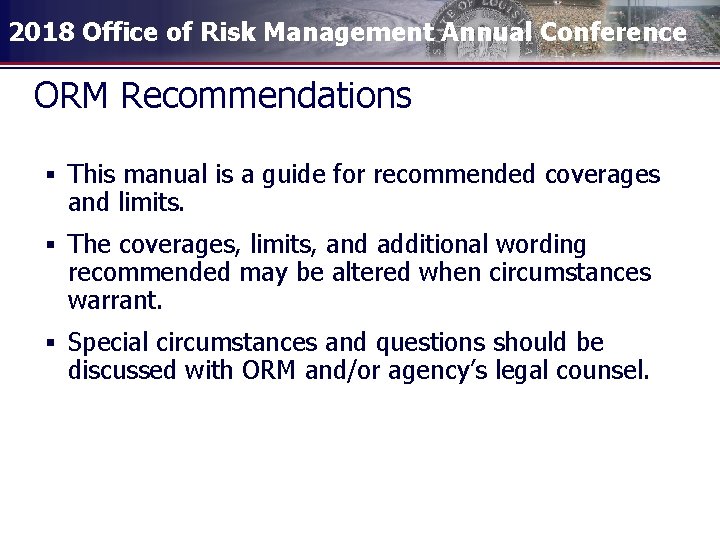 2018 Office of Risk Management Annual Conference

ORM Recommendations

▪ This manual is a guide for recommended coverages and limits.

▪ The coverages, limits, and additional wording recommended may be altered when circumstances warrant.

▪ Special circumstances and questions should be discussed with ORM and/or agency's legal counsel.